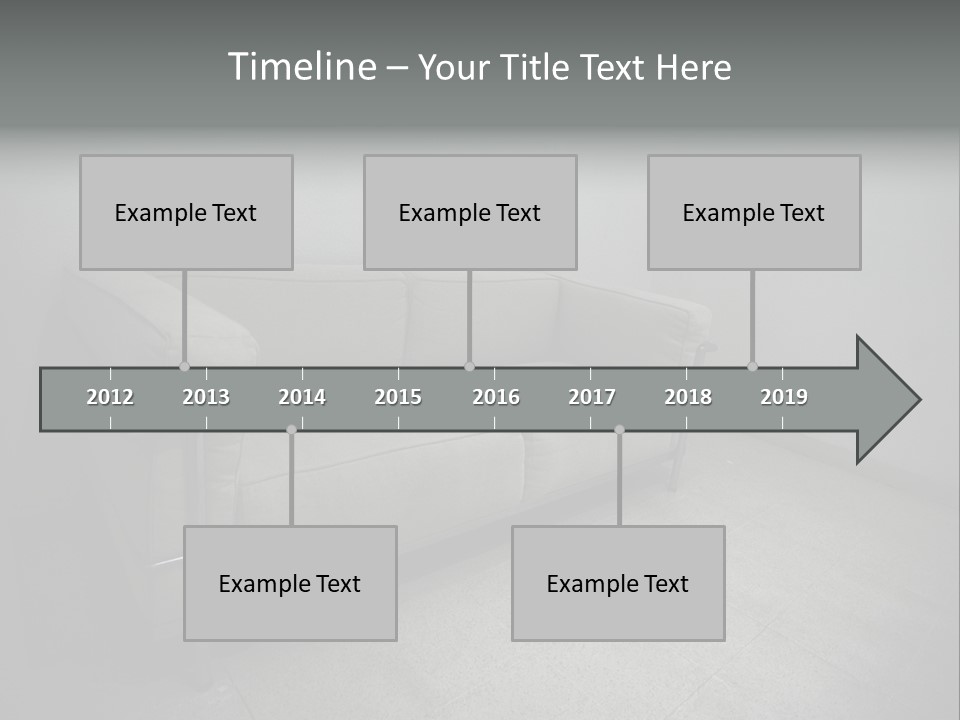 Timeline – Your Title Text Here

Example Text

Example Text

Example Text

2012 2013 2014 2015 2016 2017 2018 2019

Example Text

Example Text